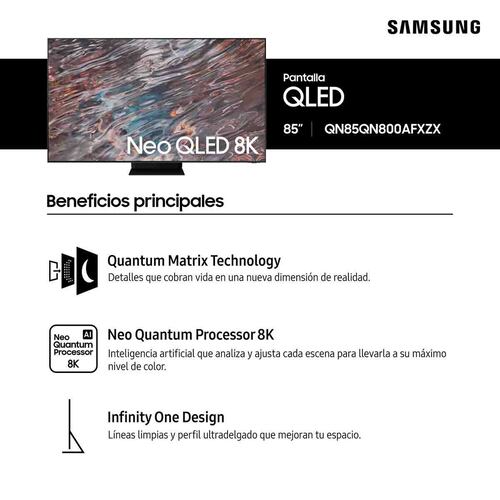 SAMSUNG

Neo QLED 8K

Pantalla
QLED
85" | QN85QN800AFXZX

Beneficios principales

Quantum Matrix Technology
Detalles que cobran vida en una nueva dimensión de realidad.

Neo Quantum Processor 8K AI

Neo Quantum Processor 8K
Inteligencia artificial que analiza y ajusta cada escena para llevarla a su máximo nivel de color.

Infinity One Design
Líneas limpias y perfil ultradelgado que mejoran tu espacio.